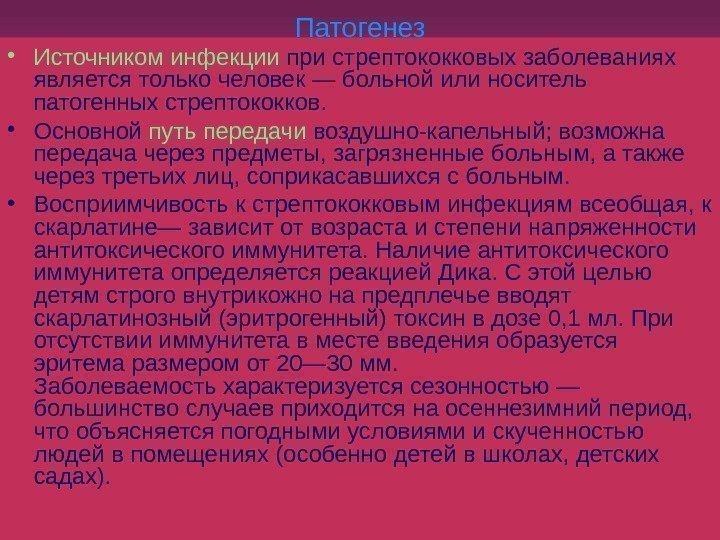 Патогенез

• Источником инфекции при стрептококковых заболеваниях является только человек — больной или носитель патогенных стрептококков.

• Основной путь передачи воздушно-капельный; возможна передача через предметы, загрязненные больным, а также через третьих лиц, соприкасавшихся с больным.

• Восприимчивость к стрептококковым инфекциям всеобщая, к скарлатине— зависит от возраста и степени напряженности антитоксического иммунитета. Наличие антитоксического иммунитета определяется реакцией Дика. С этой целью детям строго внутрикожно на предплечье вводят скарлатинозный (эритрогенный) токсин в дозе 0,1 мл. При отсутствии иммунитета в месте введения образуется эритема размером от 20—30 мм.
Заболеваемость характеризуется сезонностью — большинство случаев приходится на осеннезимний период, что объясняется погодными условиями и скученностью людей в помещениях (особенно детей в школах, детских садах).